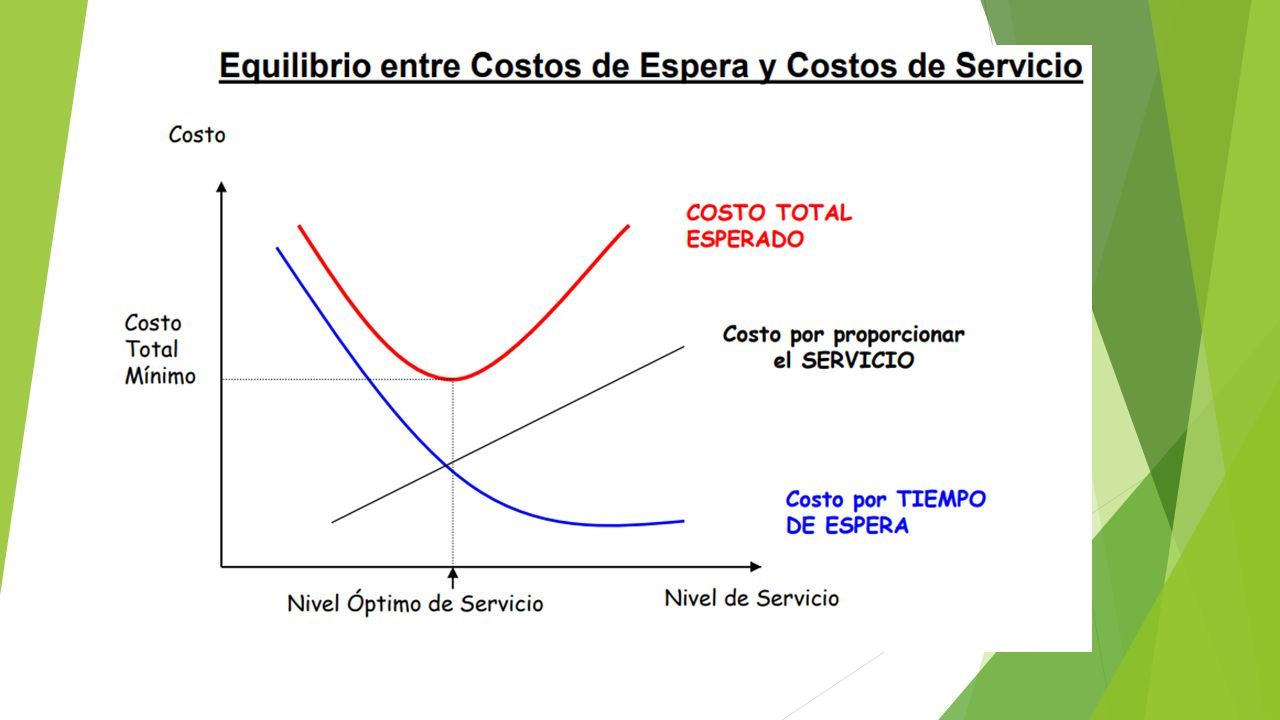 Equilibrio entre Costos de Espera y Costos de Servicio

Costo

COSTO TOTAL ESPERADO

Costo Total Mínimo

Costo por proporcionar el SERVICIO

Costo por TIEMPO DE ESPERA

Nivel Óptimo de Servicio

Nivel de Servicio